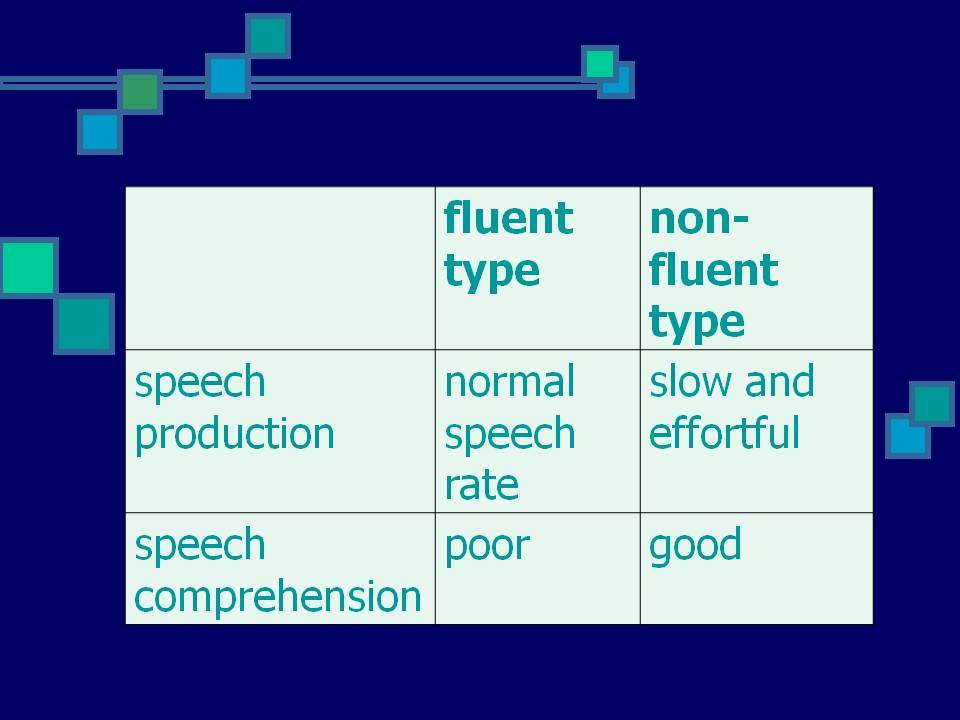 | | fluent type | non-fluent type |
|---|---|---|
| speech production | normal speech rate | slow and effortful |
| speech comprehension | poor | good |